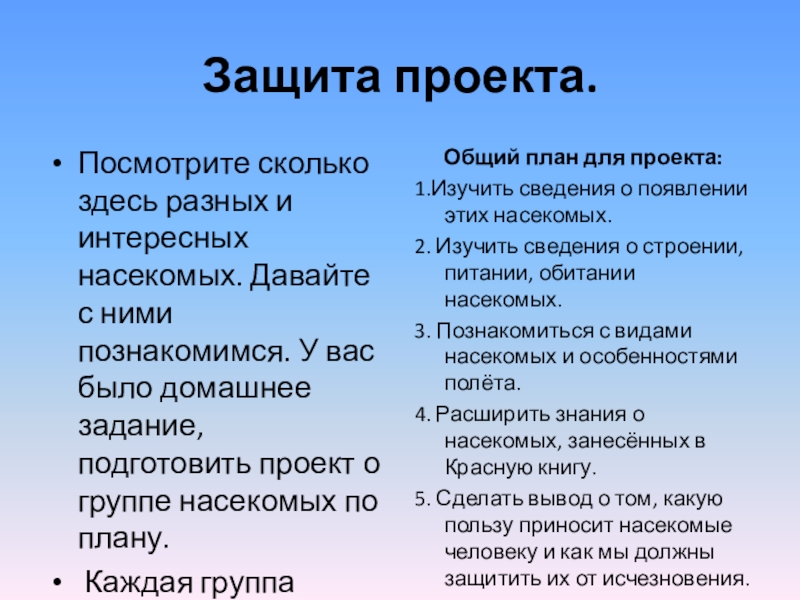 Защита проекта.

• Посмотрите сколько здесь разных и интересных насекомых. Давайте с ними познакомимся. У вас было домашнее задание, подготовить проект о группе насекомых по плану.

• Каждая группа

Общий план для проекта:

1.Изучить сведения о появлении этих насекомых.

2. Изучить сведения о строении, питании, обитании насекомых.

3. Познакомиться с видами насекомых и особенностями полёта.

4. Расширить знания о насекомых, занесённых в Красную книгу.

5. Сделать вывод о том, какую пользу приносит насекомые человеку и как мы должны защитить их от исчезновения.